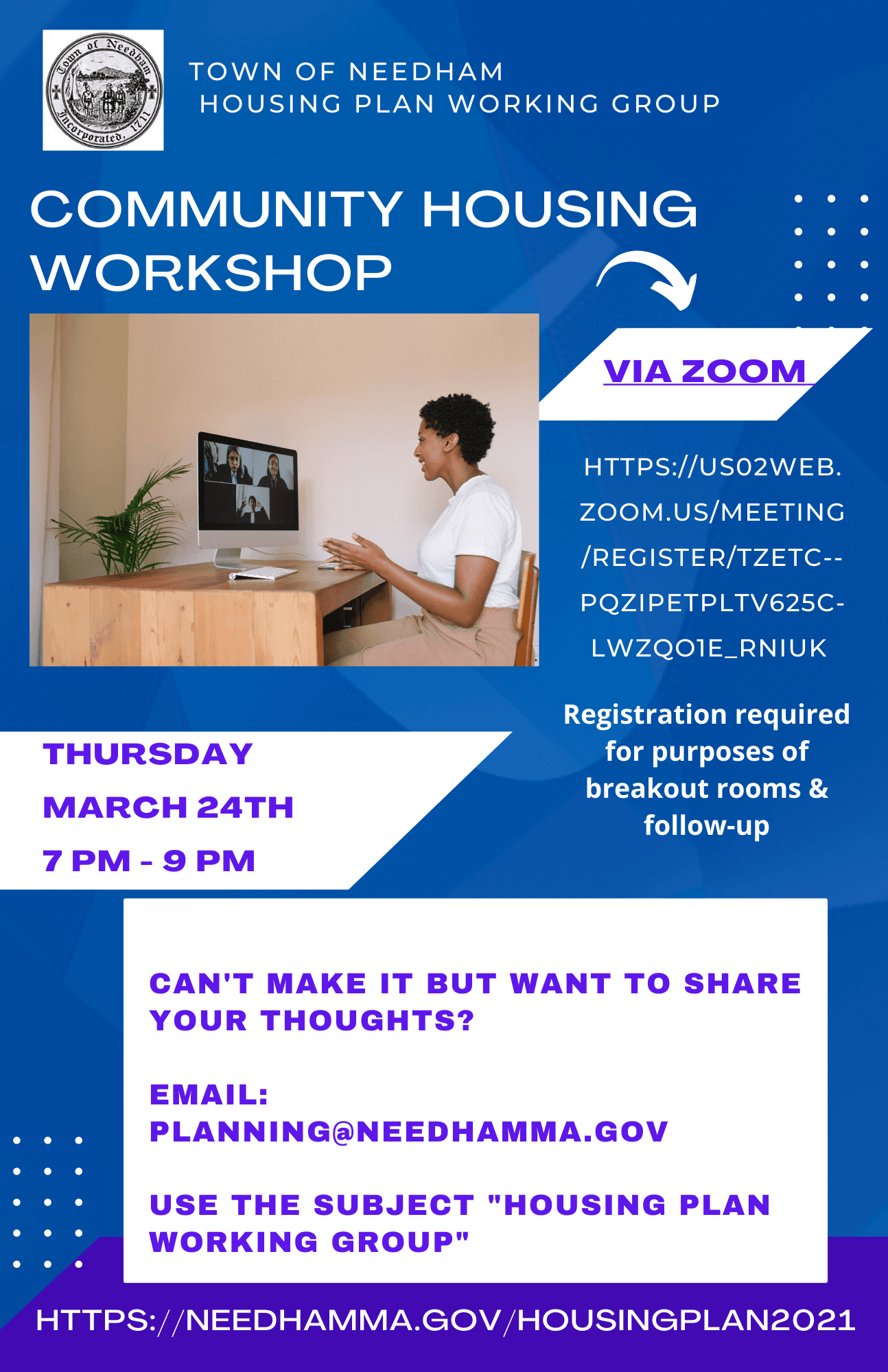 Town of Needham Incorporated, 1711

TOWN OF NEEDHAM
HOUSING PLAN WORKING GROUP

COMMUNITY HOUSING WORKSHOP

VIA ZOOM

HTTPS://US02WEB.ZOOM.US/MEETING/REGISTER/TZETC--PQZIPETPLTV625C-LWZQO1E_RNIUK

Registration required for purposes of breakout rooms & follow-up

THURSDAY
MARCH 24TH
7 PM - 9 PM

CAN'T MAKE IT BUT WANT TO SHARE YOUR THOUGHTS?

EMAIL:
PLANNING@NEEDHAMMA.GOV

USE THE SUBJECT "HOUSING PLAN WORKING GROUP"

HTTPS://NEEDHAMMA.GOV/HOUSINGPLAN2021